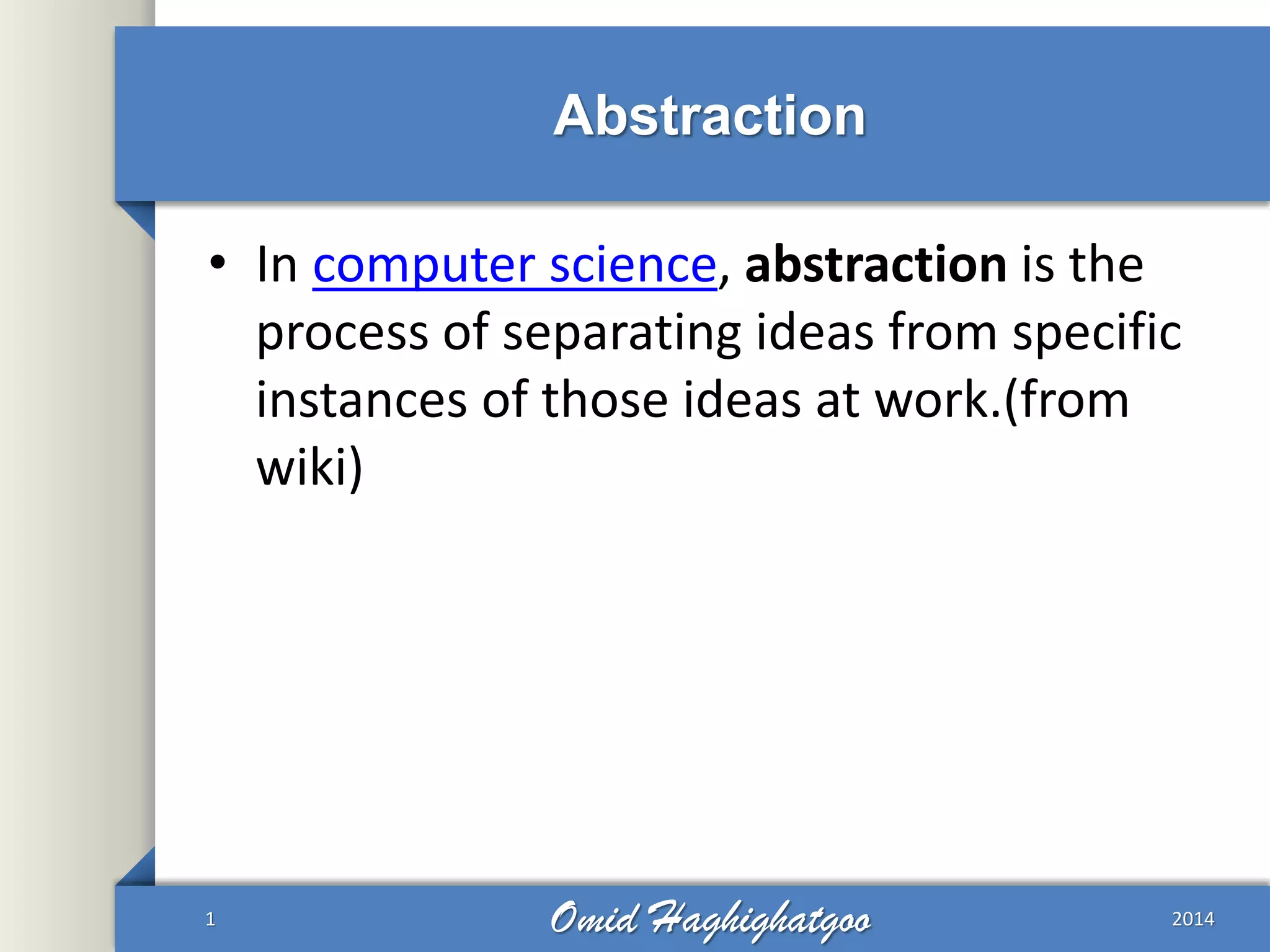 Abstraction

• In computer science, abstraction is the process of separating ideas from specific instances of those ideas at work.(from wiki)

1 Omid Haghighatgoo 2014